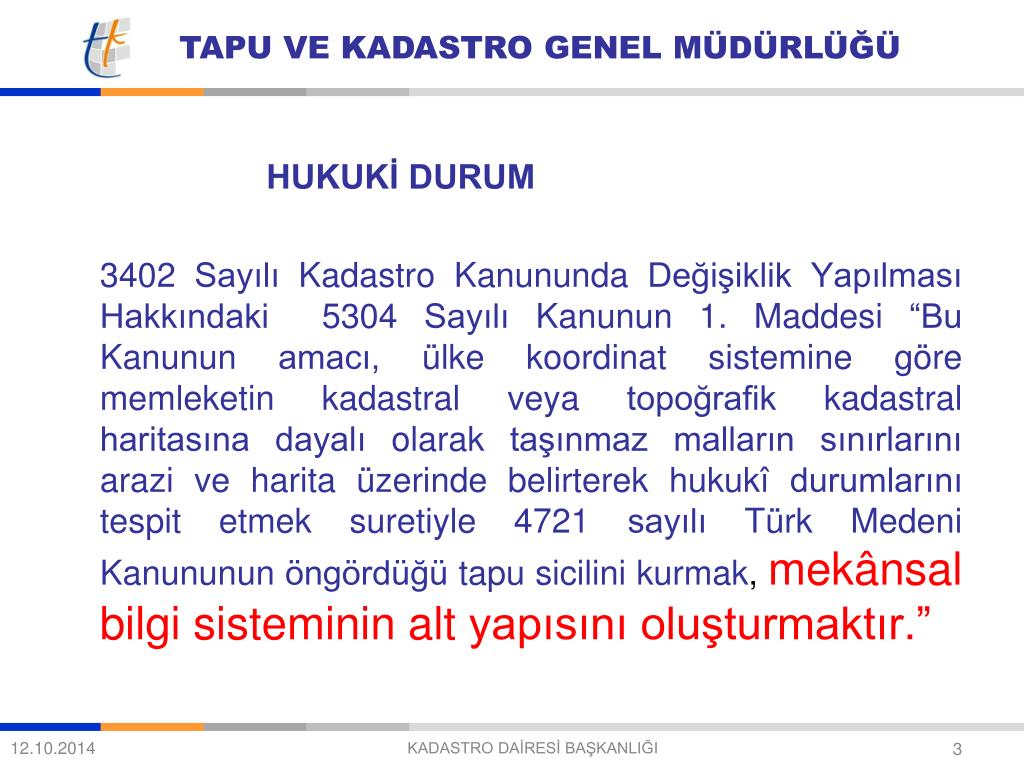 TAPU VE KADASTRO GENEL MÜDÜRLÜĞÜ

HUKUKİ DURUM

3402 Sayılı Kadastro Kanununda Değişiklik Yapılması Hakkındaki 5304 Sayılı Kanunun 1. Maddesi “Bu Kanunun amacı, ülke koordinat sistemine göre memleketin kadastral veya topoğrafik kadastral haritasına dayalı olarak taşınmaz malların sınırlarını arazi ve harita üzerinde belirterek hukukî durumlarını tespit etmek suretiyle 4721 sayılı Türk Medeni Kanununun öngördüğü tapu sicilini kurmak, mekânsal bilgi sisteminin alt yapısını oluşturmaktır.”

12.10.2014

KADASTRO DAİRESİ BAŞKANLIĞI

3